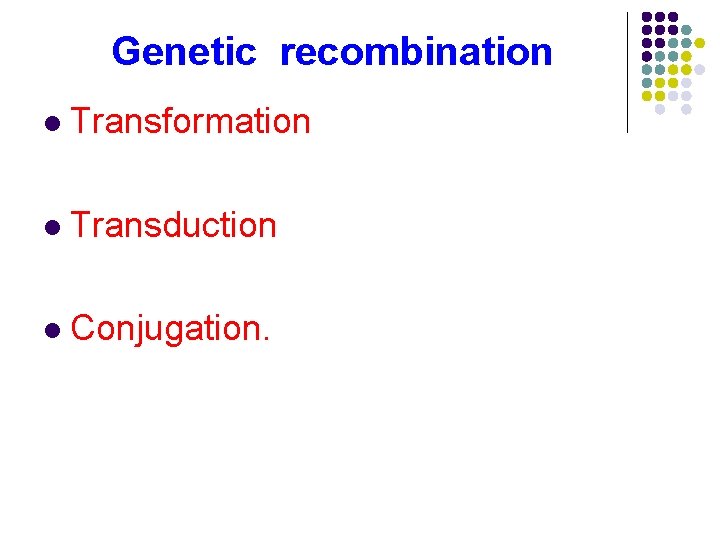 Genetic recombination

- Transformation
- Transduction
- Conjugation.